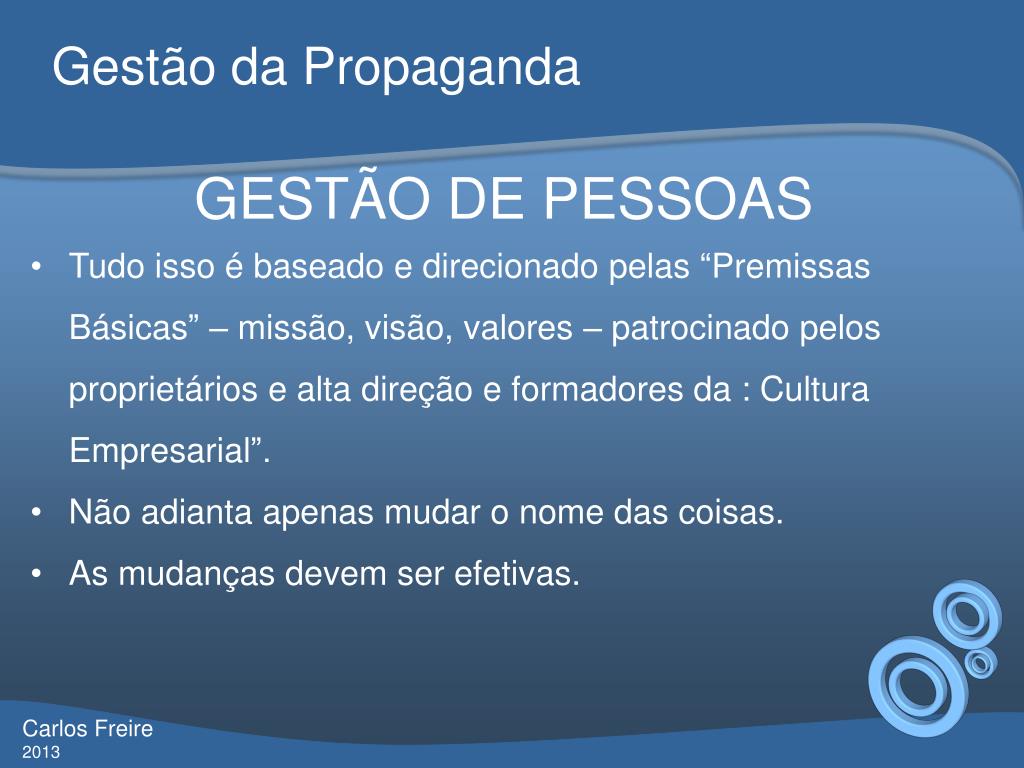 Gestão da Propaganda

GESTÃO DE PESSOAS

• Tudo isso é baseado e direcionado pelas “Premissas Básicas” – missão, visão, valores – patrocinado pelos proprietários e alta direção e formadores da : Cultura Empresarial”.
• Não adianta apenas mudar o nome das coisas.
• As mudanças devem ser efetivas.

Carlos Freire
2013